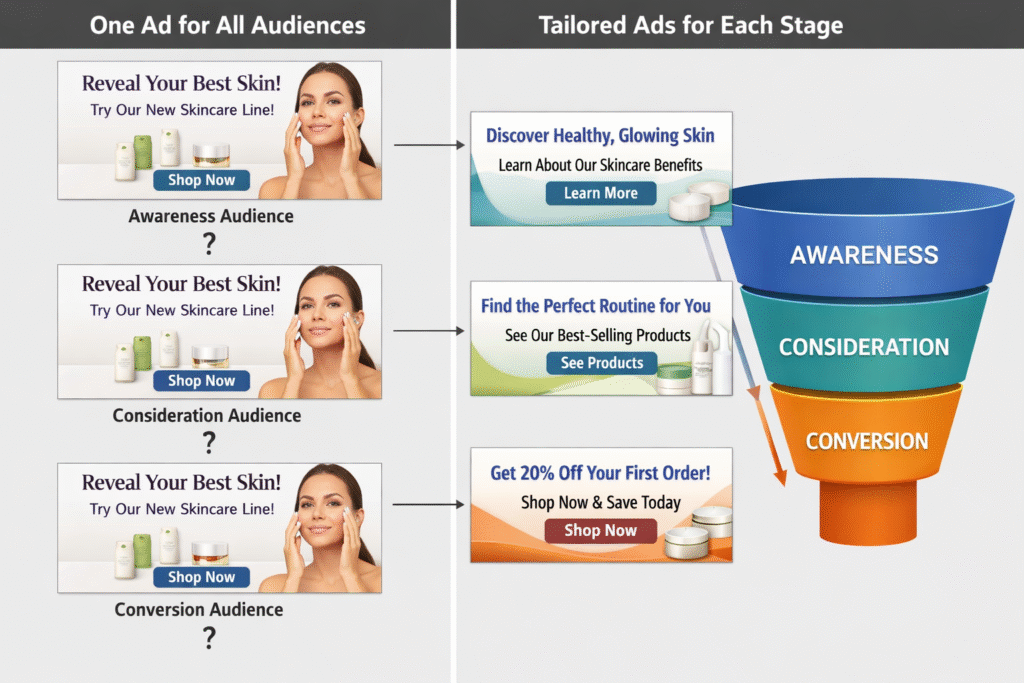 One Ad for All Audiences

Reveal Your Best Skin!
Try Our New Skincare Line!
Shop Now

Awareness Audience
?

Reveal Your Best Skin!
Try Our New Skincare Line!
Shop Now

Consideration Audience
?

Reveal Your Best Skin!
Try Our New Skincare Line!
Shop Now

Conversion Audience
?

Tailored Ads for Each Stage

Discover Healthy, Glowing Skin
Learn About Our Skincare Benefits
Learn More

Find the Perfect Routine for You
See Our Best-Selling Products
See Products

Get 20% Off Your First Order!
Shop Now & Save Today
Shop Now

AWARENESS
CONSIDERATION
CONVERSION